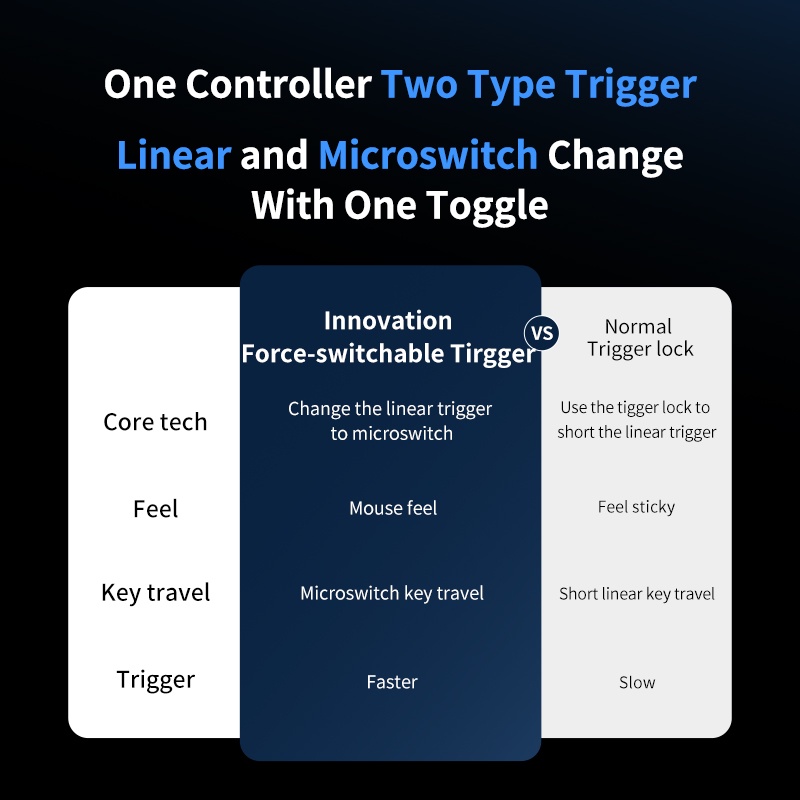 One Controller Two Type Trigger

Linear and Microswitch Change With One Toggle

|  | Innovation Force-switchable Tirgger | VS | Normal Trigger lock |
|---|---|---|---|
| Core tech | Change the linear trigger to microswitch |  | Use the tigger lock to short the linear trigger |
| Feel | Mouse feel |  | Feel sticky |
| Key travel | Microswitch key travel |  | Short linear key travel |
| Trigger | Faster |  | Slow |